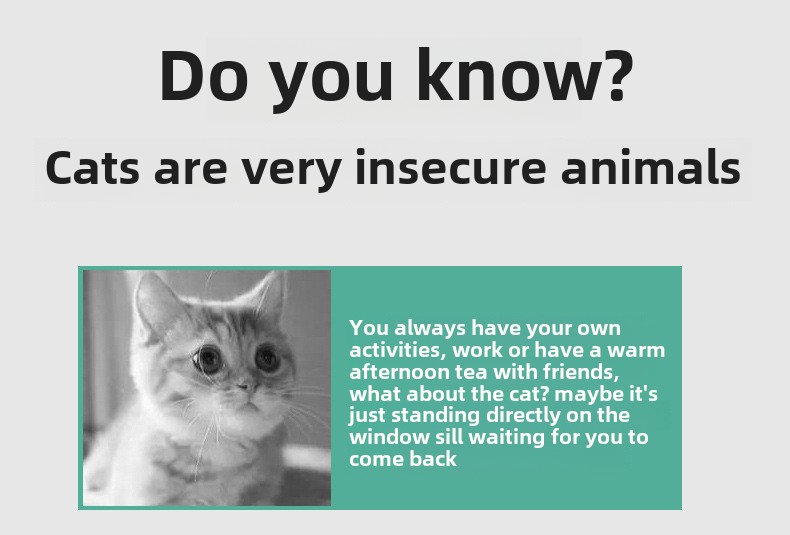 Do you know?

Cats are very insecure animals

You always have your own activities, work or have a warm afternoon tea with friends, what about the cat? maybe it's just standing directly on the window sill waiting for you to come back